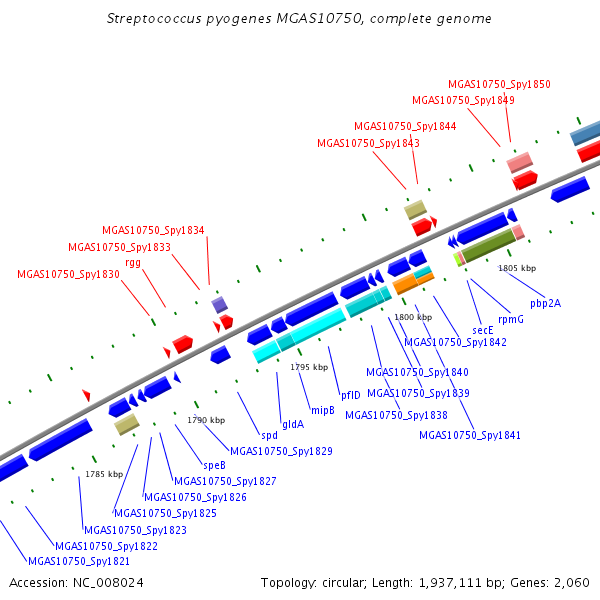 Streptococcus pyogenes MGAS10750, complete genome

MGAS10750_Spy1850
MGAS10750_Spy1849
MGAS10750_Spy1844
MGAS10750_Spy1843
MGAS10750_Spy1834
MGAS10750_Spy1833
rgg
MGAS10750_Spy1830

1805 kbp
pbp2A
rpmG
secE
1800 kbp
MGAS10750_Spy1842
MGAS10750_Spy1840
MGAS10750_Spy1839
MGAS10750_Spy1838
MGAS10750_Spy1841
1795 kbp
pflD
mipB
gldA
spd
1790 kbp
MGAS10750_Spy1829
speB
MGAS10750_Spy1827
MGAS10750_Spy1826
MGAS10750_Spy1825
1785 kbp
MGAS10750_Spy1823
MGAS10750_Spy1822
MGAS10750_Spy1821

Accession: NC_008024
Topology: circular; Length: 1,937,111 bp; Genes: 2,060